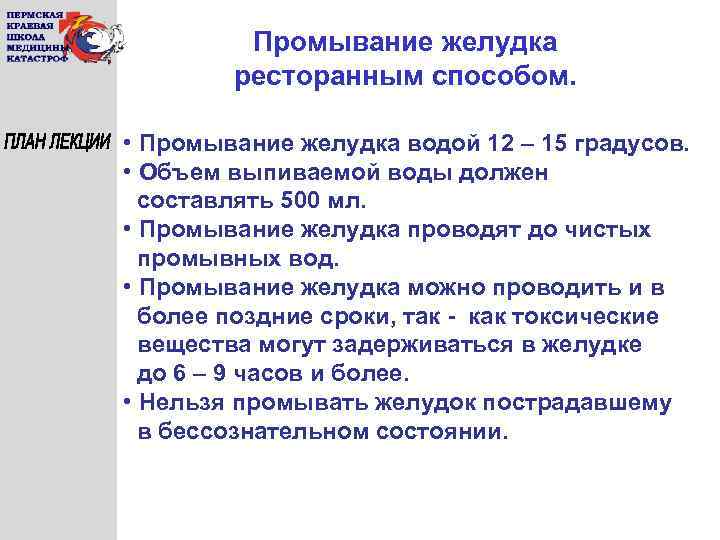 ПЕРМСКАЯ
КРАЕВАЯ
ШКОЛА
МЕДИЦИНЫ
КАТАСТРОФ

Промывание желудка ресторанным способом.

ПЛАН ЛЕКЦИИ

• Промывание желудка водой 12 – 15 градусов.
• Объем выпиваемой воды должен составлять 500 мл.
• Промывание желудка проводят до чистых промывных вод.
• Промывание желудка можно проводить и в более поздние сроки, так - как токсические вещества могут задерживаться в желудке до 6 – 9 часов и более.
• Нельзя промывать желудок пострадавшему в бессознательном состоянии.